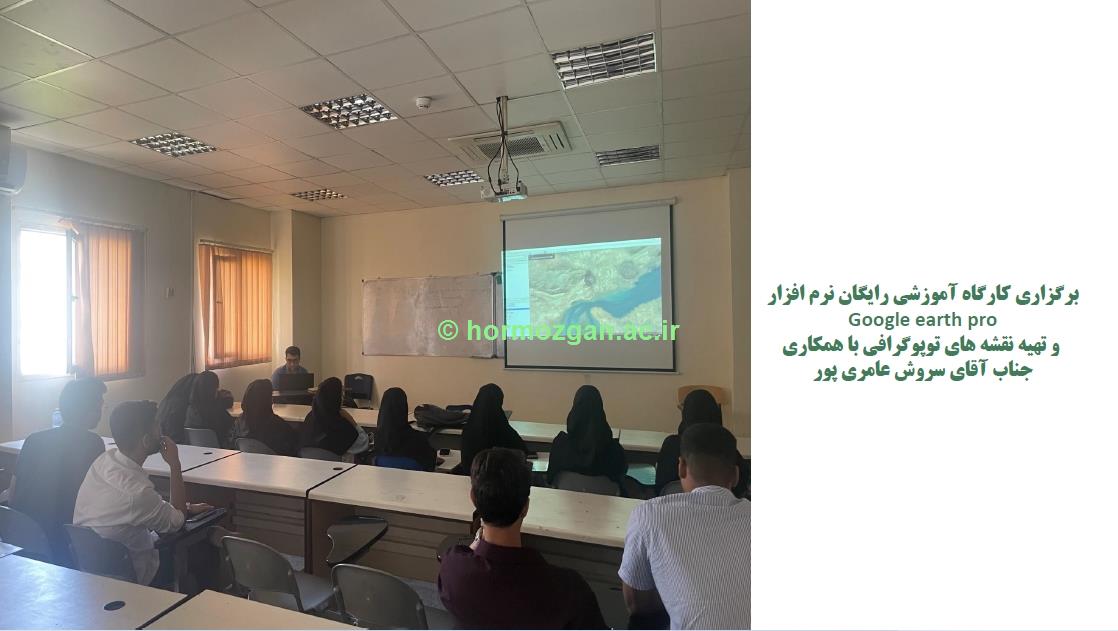 © hormozgan.ac.ir

برگزاری کارگاه آموزشی رایگان نرم افزار
Google earth pro
و تهیه نقشه های توپوگرافی با همکاری
جناب آقای سروش عامری پور